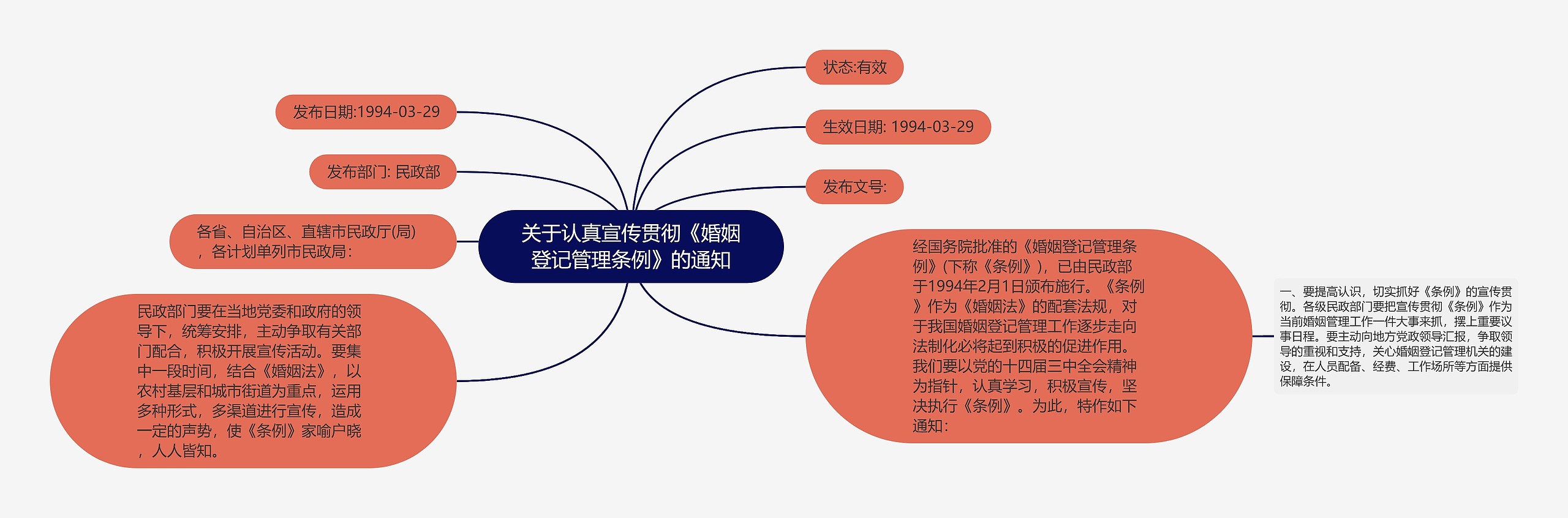 关于认真宣传贯彻《婚姻登记管理条例》的通知

发布日期:1994-03-29

发布部门: 民政部

各省、自治区、直辖市民政厅(局)，各计划单列市民政局:

民政部门要在当地党委和政府的领导下，统筹安排，主动争取有关部门配合，积极开展宣传活动。要集中一段时间，结合《婚姻法》，以农村基层和城市街道为重点，运用多种形式，多渠道进行宣传，造成一定的声势，使《条例》家喻户晓，人人皆知。

状态:有效

生效日期: 1994-03-29

发布文号:

经国务院批准的《婚姻登记管理条例》(下称《条例》)，已由民政部于1994年2月1日颁布施行。《条例》作为《婚姻法》的配套法规，对于我国婚姻登记管理工作逐步走向法制化必将起到积极的促进作用。我们要以党的十四届三中全会精神为指针，认真学习，积极宣传，坚决执行《条例》。为此，特作如下通知:

一、要提高认识，切实抓好《条例》的宣传贯彻。各级民政部门要把宣传贯彻《条例》作为当前婚姻管理工作一件大事来抓，摆上重要议事日程。要主动向地方党政领导汇报，争取领导的重视和支持，关心婚姻登记管理机关的建设，在人员配备、经费、工作场所等方面提供保障条件。